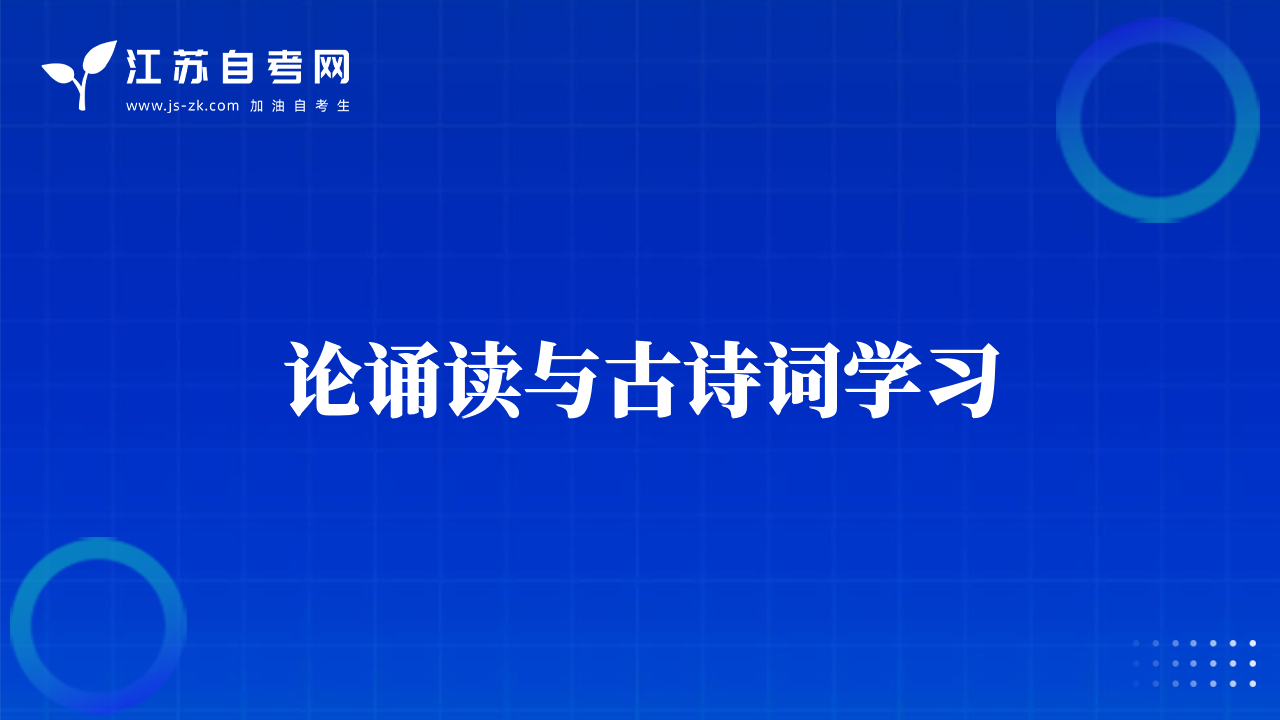 江苏自考网
www.js-zk.com 加油自考生

论诵读与古诗词学习